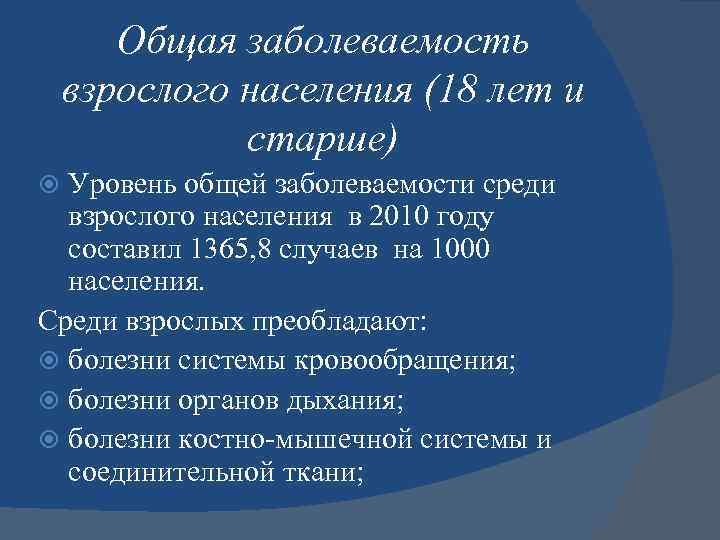 Общая заболеваемость взрослого населения (18 лет и старше)

Уровень общей заболеваемости среди взрослого населения в 2010 году составил 1365,8 случаев на 1000 населения.

Среди взрослых преобладают:

болезни системы кровообращения;

болезни органов дыхания;

болезни костно-мышечной системы и соединительной ткани;